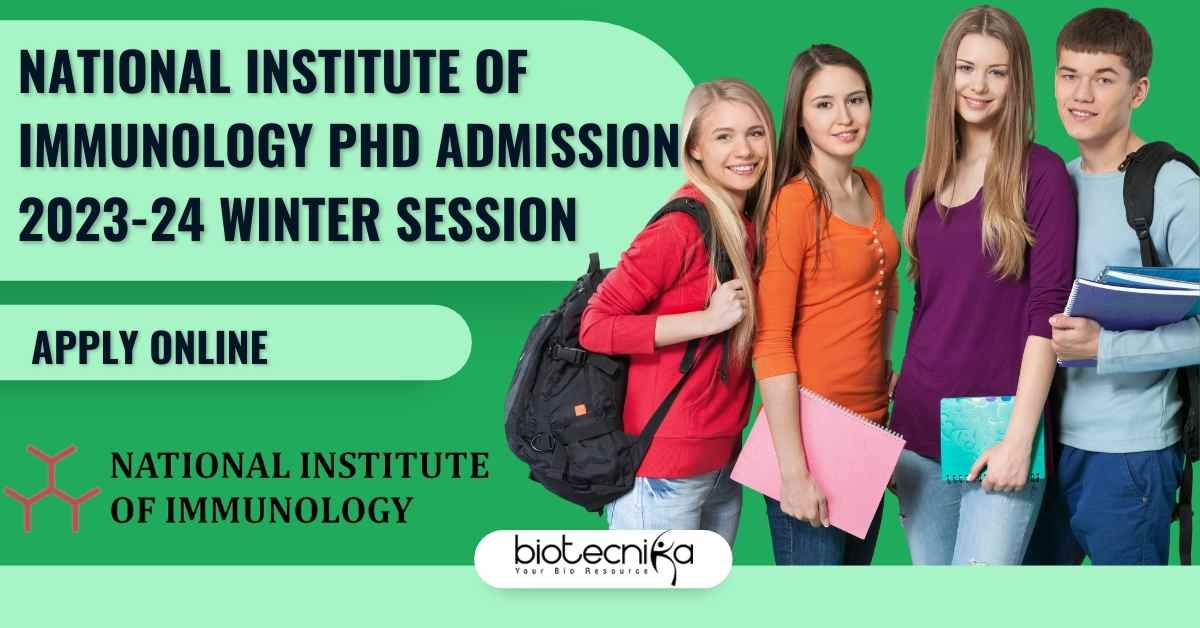 NATIONAL INSTITUTE OF IMMUNOLOGY PHD ADMISSION 2023-24 WINTER SESSION

APPLY ONLINE

NATIONAL INSTITUTE OF IMMUNOLOGY

biotecnika
Your Bio Resource